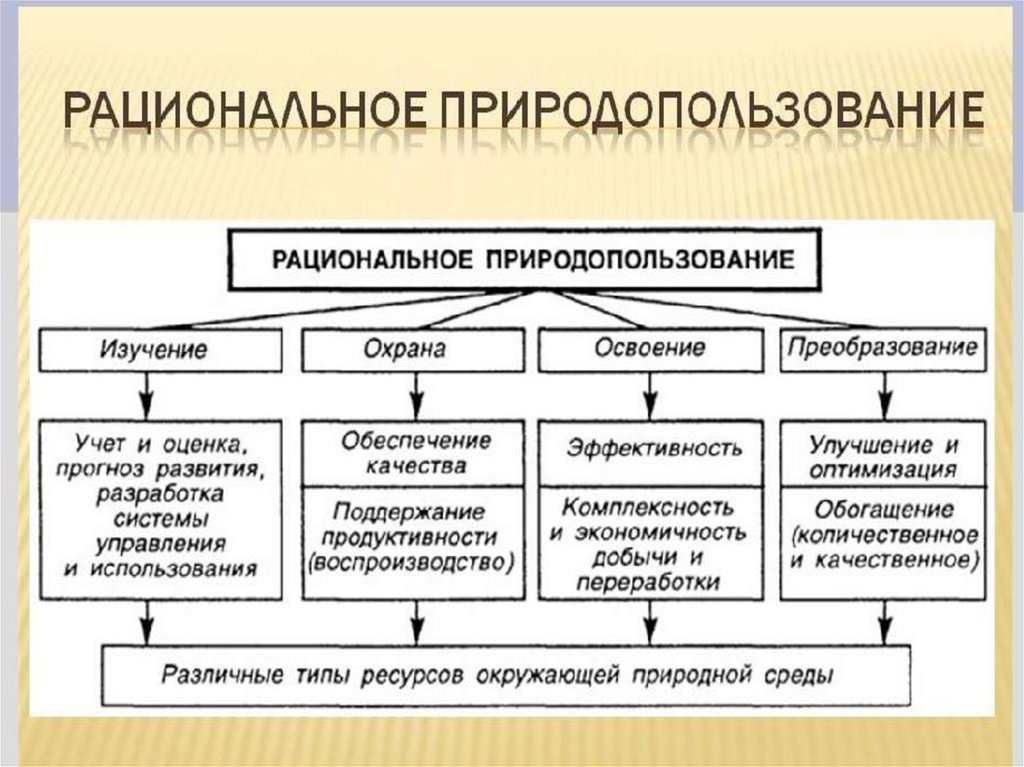 РАЦИОНАЛЬНОЕ ПРИРОДОПОЛЬЗОВАНИЕ

РАЦИОНАЛЬНОЕ ПРИРОДОПОЛЬЗОВАНИЕ

Изучение

Охрана

Освоение

Преобразование

Учет и оценка, прогноз развития, разработка системы управления и использования

Обеспечение качества

Поддержание продуктивности (воспроизводство)

Эффективность

Комплексность и экономичность добычи и переработки

Улучшение и оптимизация

Обогащение (количественное и качественное)

Различные типы ресурсов окружающей природной среды